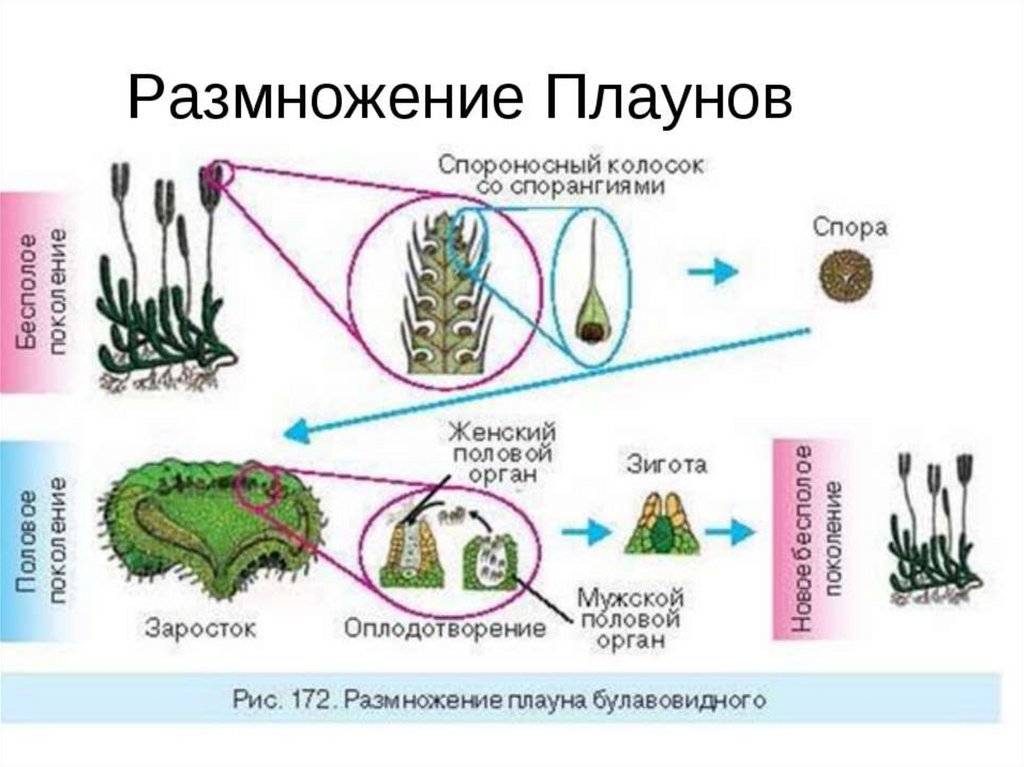 Размножение Плаунов

Бесполое поколение

Спороносный колосок со спорангиями

Спора

Половое поколение

Женский половой орган

Зигота

Новое бесполое поколение

Заросток

Оплодотворение

Мужской половой орган

Рис. 172. Размножение плауна булавовидного